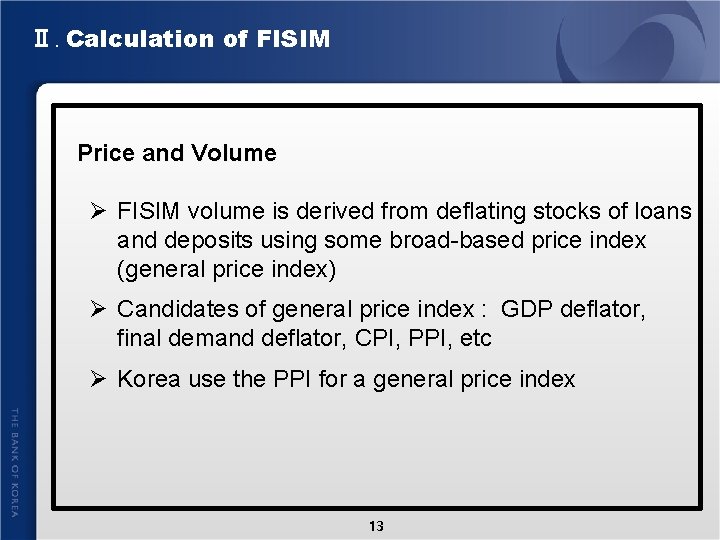 Ⅱ. Calculation of FISIM

Price and Volume

➢ FISIM volume is derived from deflating stocks of loans and deposits using some broad-based price index (general price index)

➢ Candidates of general price index : GDP deflator, final demand deflator, CPI, PPI, etc

➢ Korea use the PPI for a general price index

THE BANK OF KOREA

13